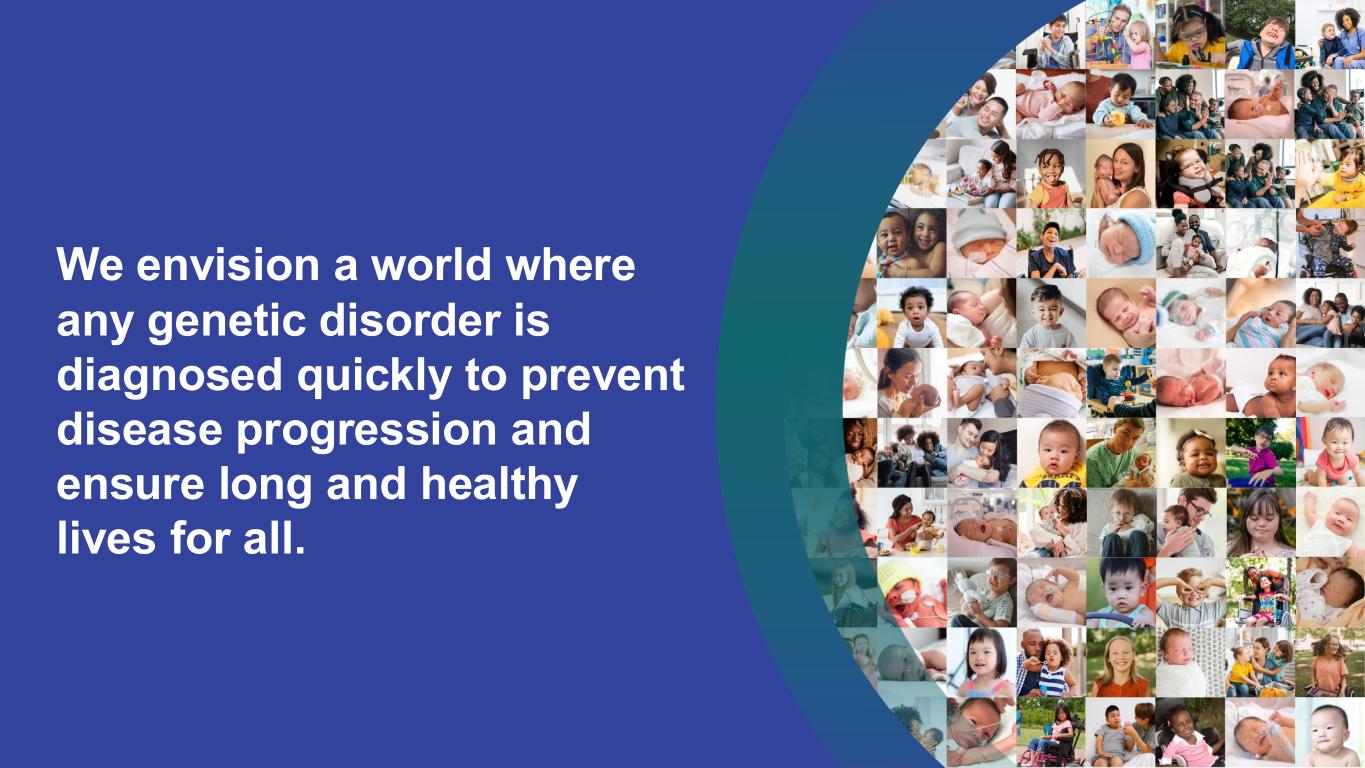 We envision a world where any genetic disorder is diagnosed quickly to prevent disease progression and ensure long and healthy lives for all.